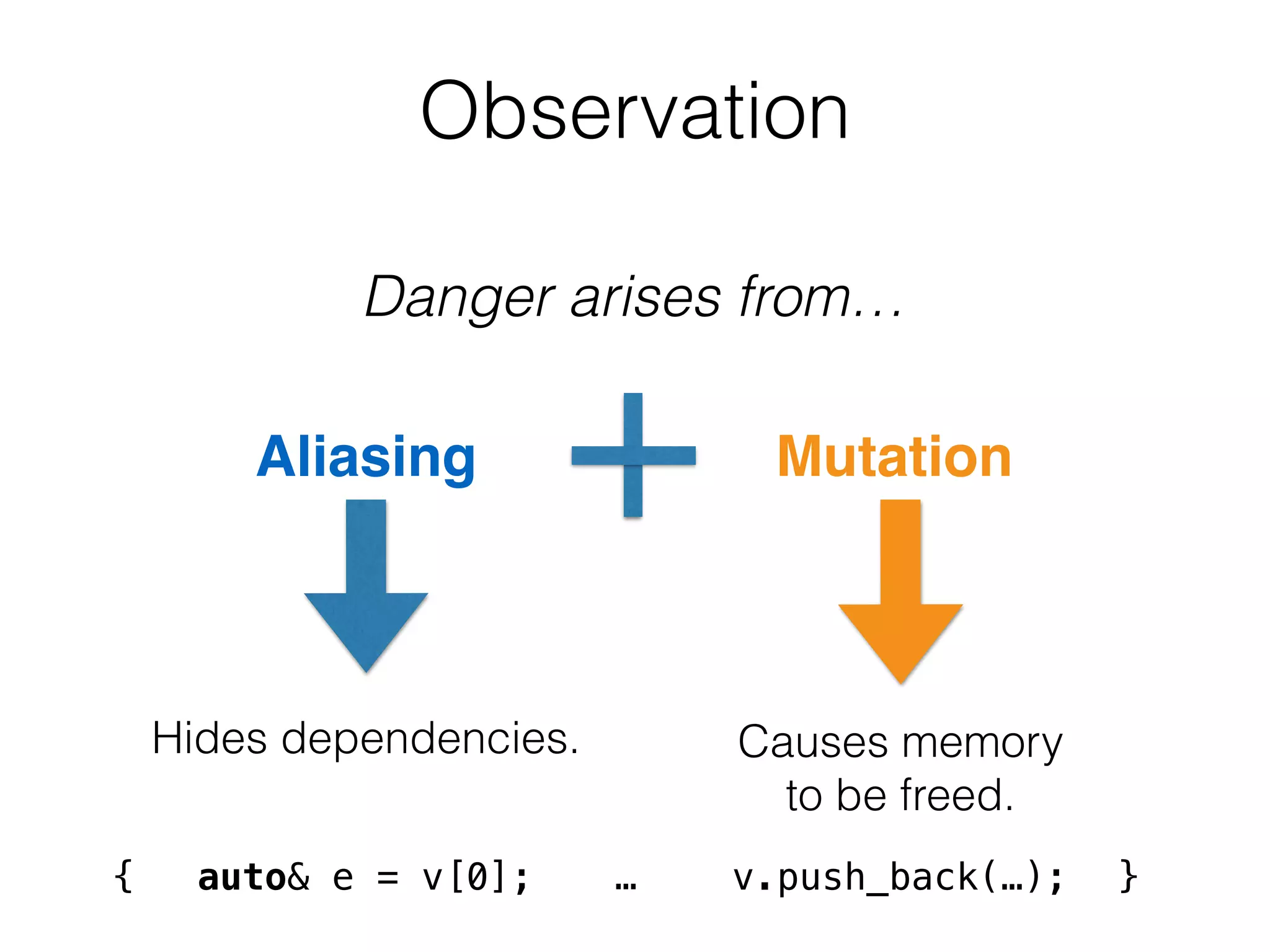 Observation

Danger arises from…

Aliasing + Mutation

Hides dependencies.

Causes memory to be freed.

{ auto& e = v[0]; … v.push_back(…); }